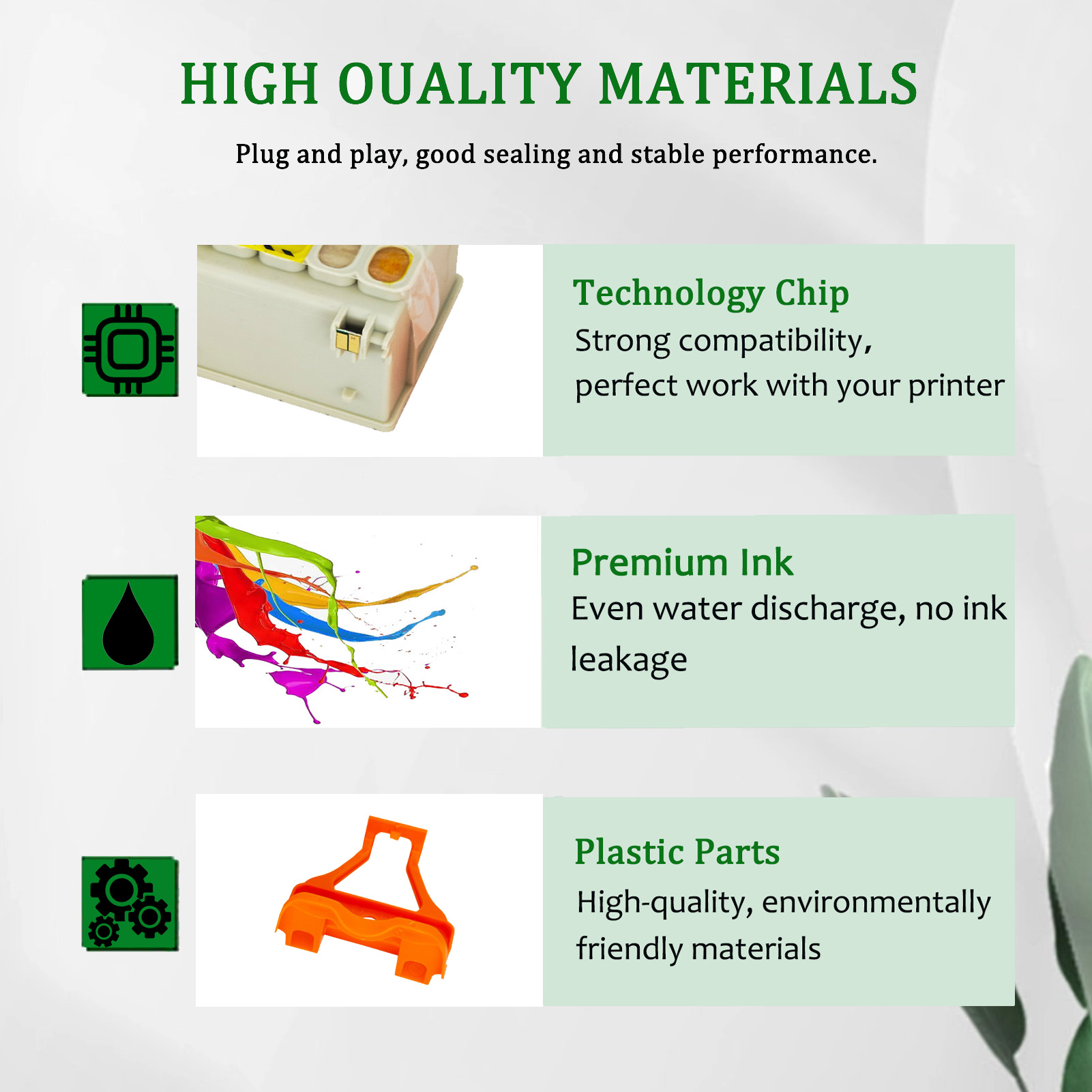 HIGH OUALITY MATERIALS

Plug and play, good sealing and stable performance.

Technology Chip
Strong compatibility, perfect work with your printer

Premium Ink
Even water discharge, no ink leakage

Plastic Parts
High-quality, environmentally friendly materials